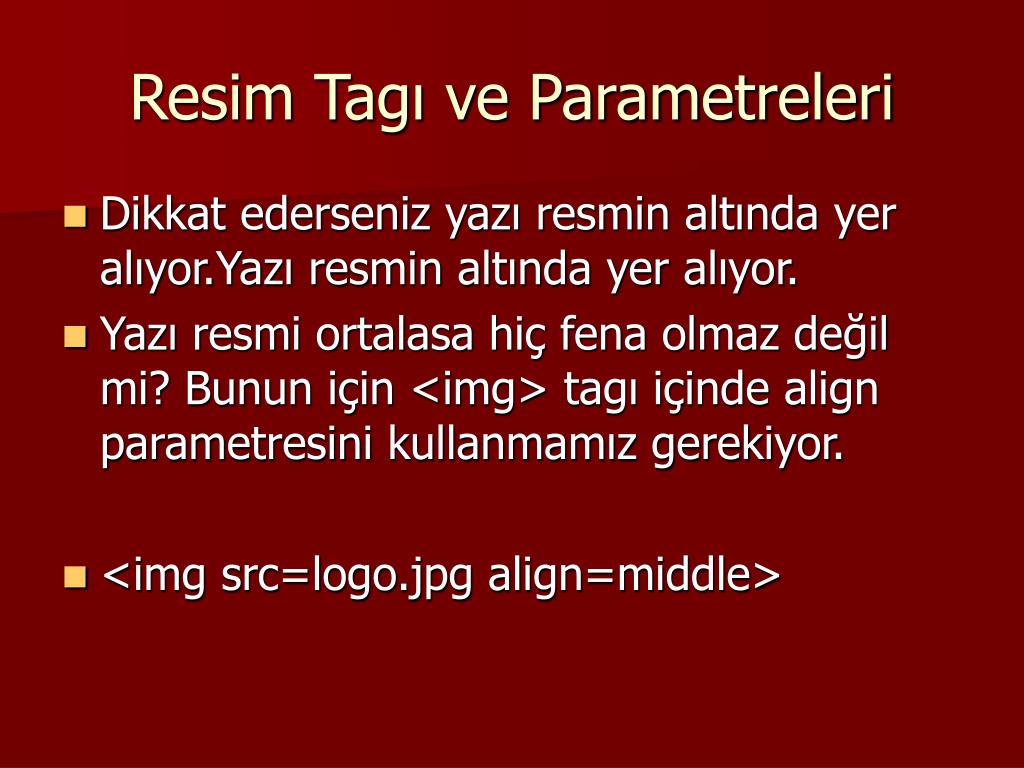 Resim Tagı ve Parametreleri

Dikkat ederseniz yazı resmin altında yer alıyor.Yazı resmin altında yer alıyor.

Yazı resmi ortalasa hiç fena olmaz değil mi? Bunun için <img> tagı içinde align parametresini kullanmamız gerekiyor.

<img src=logo.jpg align=middle>